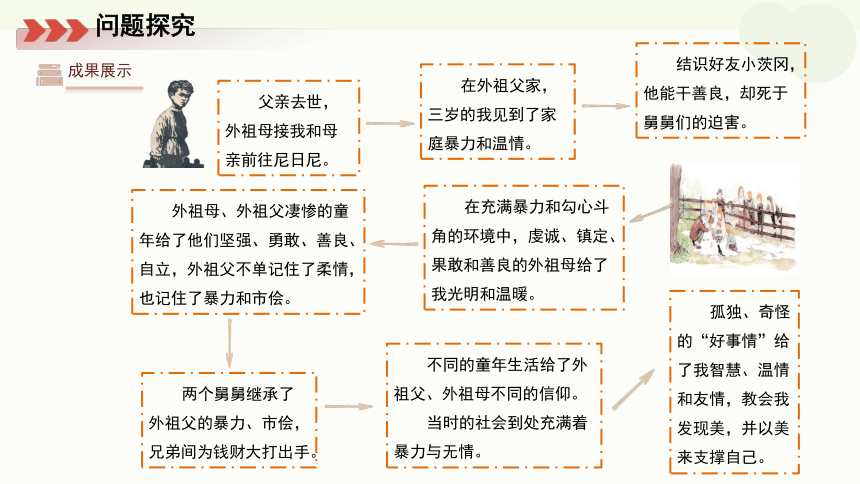 问题探究

成果展示

父亲去世，外祖母接我和母亲前往尼日尼。

在外祖父家，三岁的我见到了家庭暴力和温情。

结识好友小茨冈，他能干善良，却死于舅舅们的迫害。

在充满暴力和勾心斗角的环境中，虔诚、镇定、果敢和善良的外祖母给了我光明和温暖。

外祖母、外祖父凄惨的童年给了他们坚强、勇敢、善良、自立，外祖父不单记住了柔情，也记住了暴力和市侩。

两个舅舅继承了外祖父的暴力、市侩，兄弟间为钱财大打出手。

不同的童年生活给了外祖父、外祖母不同的信仰。

当时的社会到处充满着暴力与无情。

孤独、奇怪的“好事情”给了我智慧、温情和友情，教会我发现美，并以美来支撑自己。